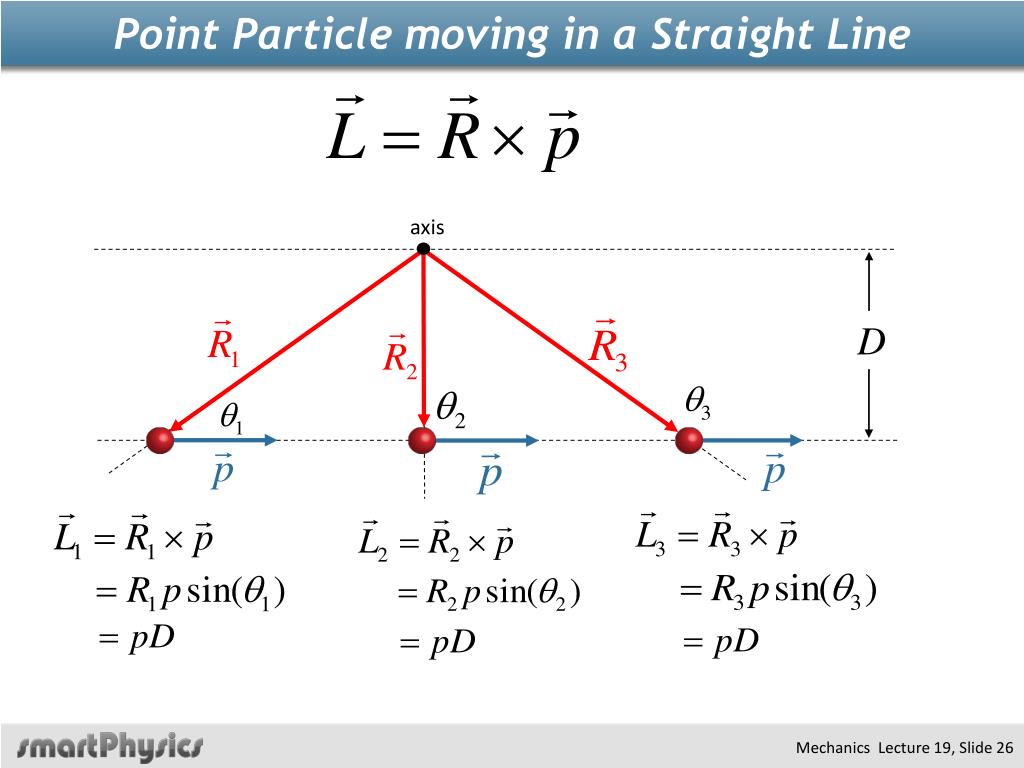 Point Particle moving in a Straight Line

$\vec{L} = \vec{R} \times \vec{p}$

axis

$\vec{R}_1$

$\vec{R}_2$

$\vec{R}_3$

$D$

$\theta_1$

$\theta_2$

$\theta_3$

$\vec{p}$

$\vec{p}$

$\vec{p}$

$\vec{L}_1 = \vec{R}_1 \times \vec{p}$
$= R_1 p \sin(\theta_1)$
$= pD$

$\vec{L}_2 = \vec{R}_2 \times \vec{p}$
$= R_2 p \sin(\theta_2)$
$= pD$

$\vec{L}_3 = \vec{R}_3 \times \vec{p}$
$= R_3 p \sin(\theta_3)$
$= pD$

smartPhysics

Mechanics Lecture 19, Slide 26